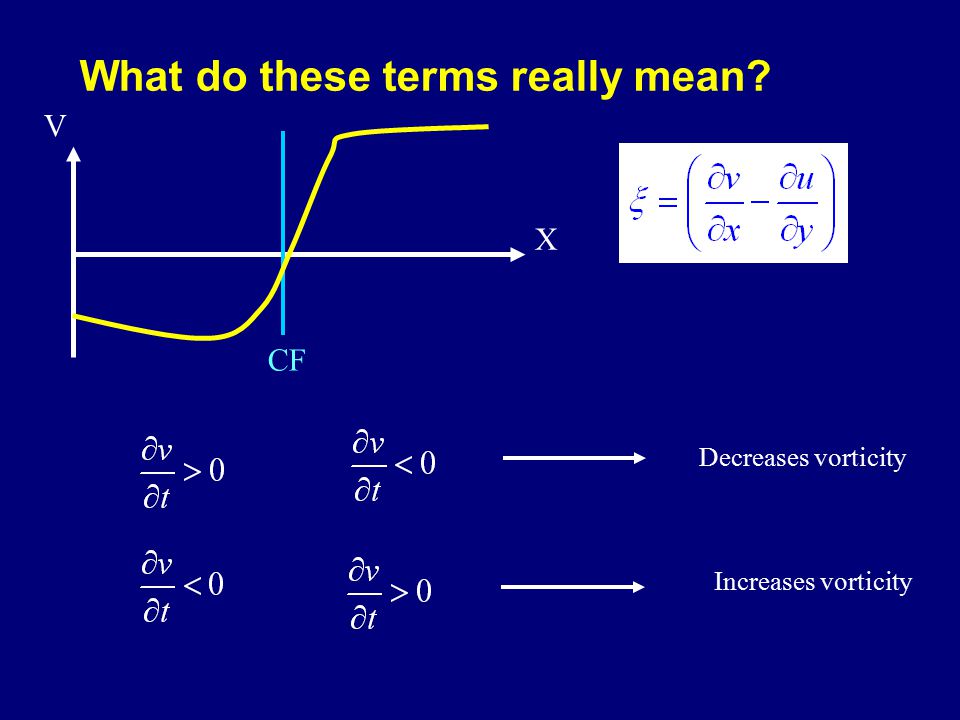 What do these terms really mean?

V

X

CF

$\xi = \left( \frac{\partial v}{\partial x} - \frac{\partial u}{\partial y} \right)$

$\frac{\partial v}{\partial t} > 0$ $\frac{\partial v}{\partial t} < 0$ Decreases vorticity

$\frac{\partial v}{\partial t} < 0$ $\frac{\partial v}{\partial t} > 0$ Increases vorticity